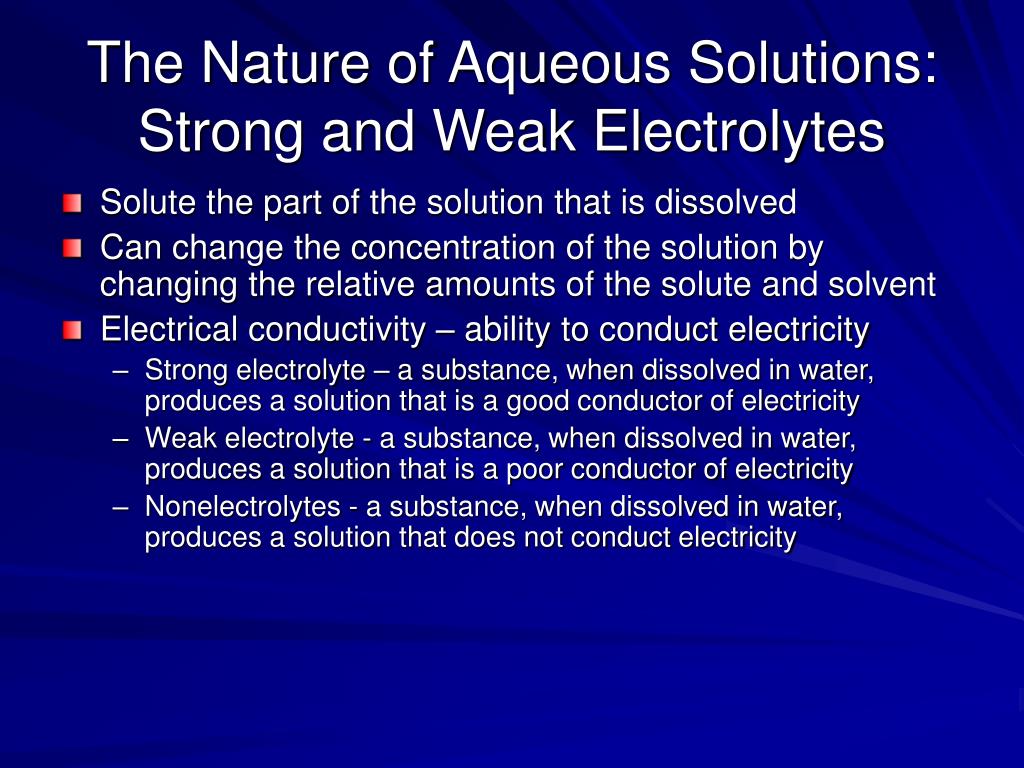 The Nature of Aqueous Solutions: Strong and Weak Electrolytes

Solute the part of the solution that is dissolved

Can change the concentration of the solution by changing the relative amounts of the solute and solvent

Electrical conductivity – ability to conduct electricity

– Strong electrolyte – a substance, when dissolved in water, produces a solution that is a good conductor of electricity

– Weak electrolyte - a substance, when dissolved in water, produces a solution that is a poor conductor of electricity

– Nonelectrolytes - a substance, when dissolved in water, produces a solution that does not conduct electricity